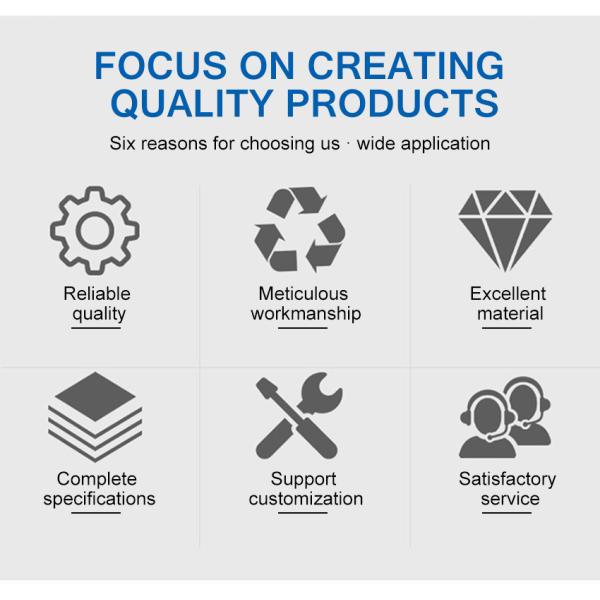 FOCUS ON CREATING QUALITY PRODUCTS

Six reasons for choosing us · wide application

Reliable quality

Meticulous workmanship

Excellent material

Complete specifications

Support customization

Satisfactory service